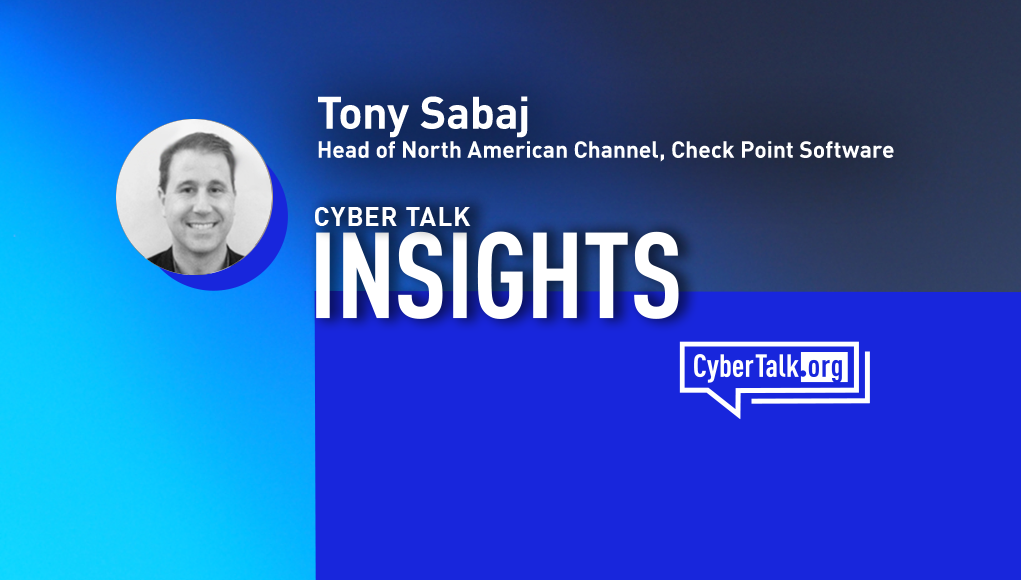 Tony Sabaj
Head of North American Channel, Check Point Software

CYBER TALK
INSIGHTS

CyberTalk.org